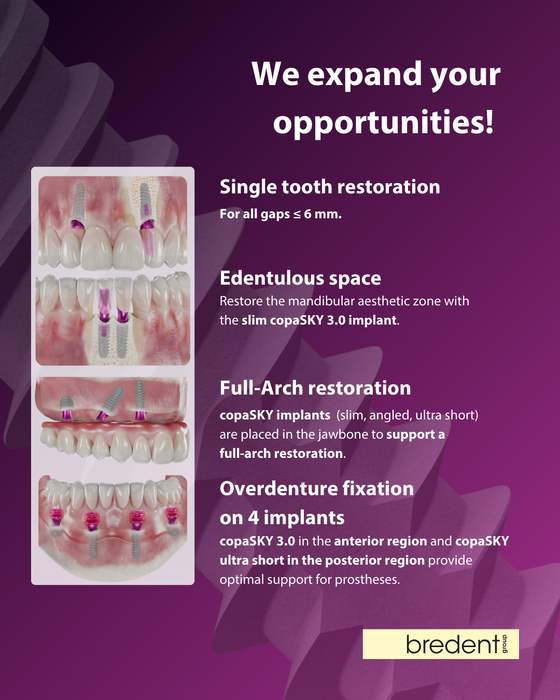 We expand your opportunities!

Single tooth restoration

For all gaps ≤ 6 mm.

Edentulous space

Restore the mandibular aesthetic zone with the slim copaSKY 3.0 implant.

Full-Arch restoration

copaSKY implants (slim, angled, ultra short) are placed in the jawbone to support a full-arch restoration.

Overdenture fixation on 4 implants

copaSKY 3.0 in the anterior region and copaSKY ultra short in the posterior region provide optimal support for prostheses.

bredent group